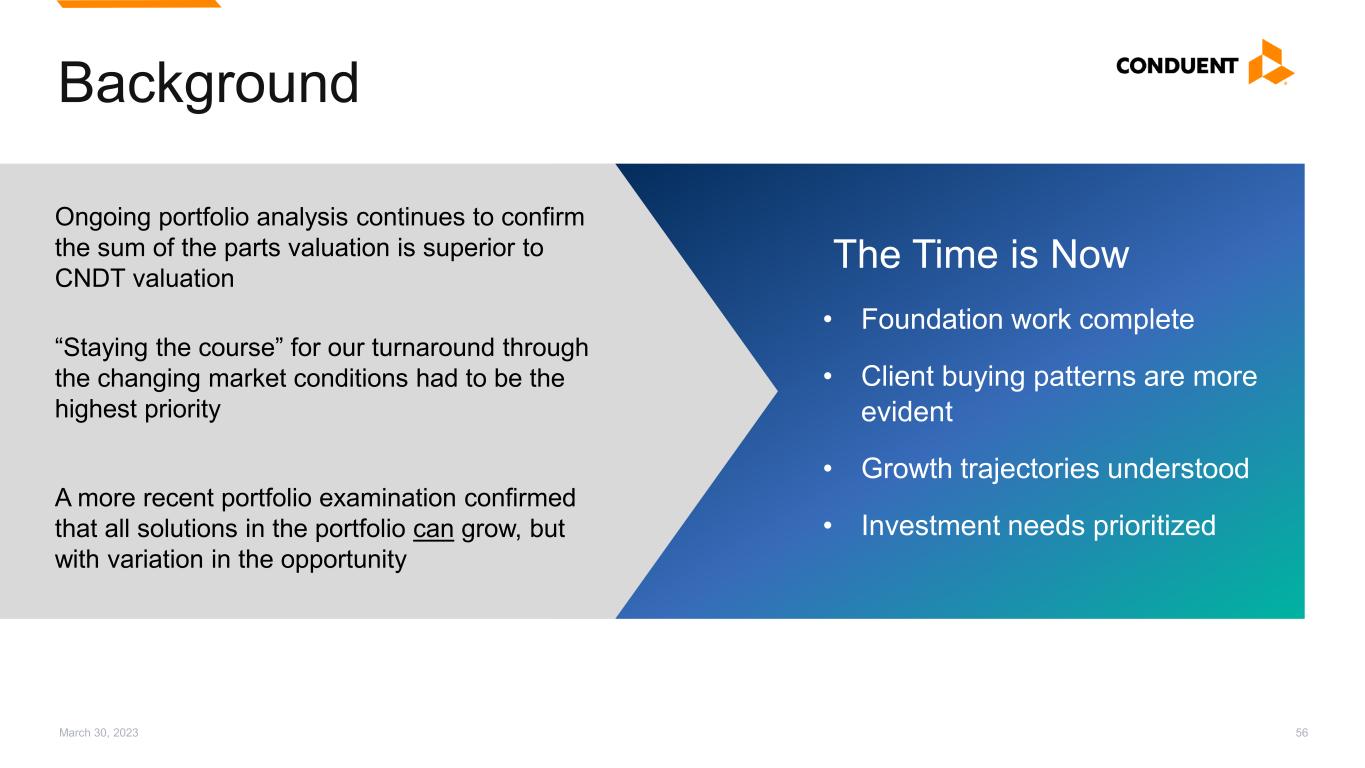 Background

CONDUENT

Ongoing portfolio analysis continues to confirm the sum of the parts valuation is superior to CNDT valuation

“Staying the course” for our turnaround through the changing market conditions had to be the highest priority

A more recent portfolio examination confirmed that all solutions in the portfolio can grow, but with variation in the opportunity

The Time is Now

• Foundation work complete
• Client buying patterns are more evident
• Growth trajectories understood
• Investment needs prioritized

March 30, 2023

56